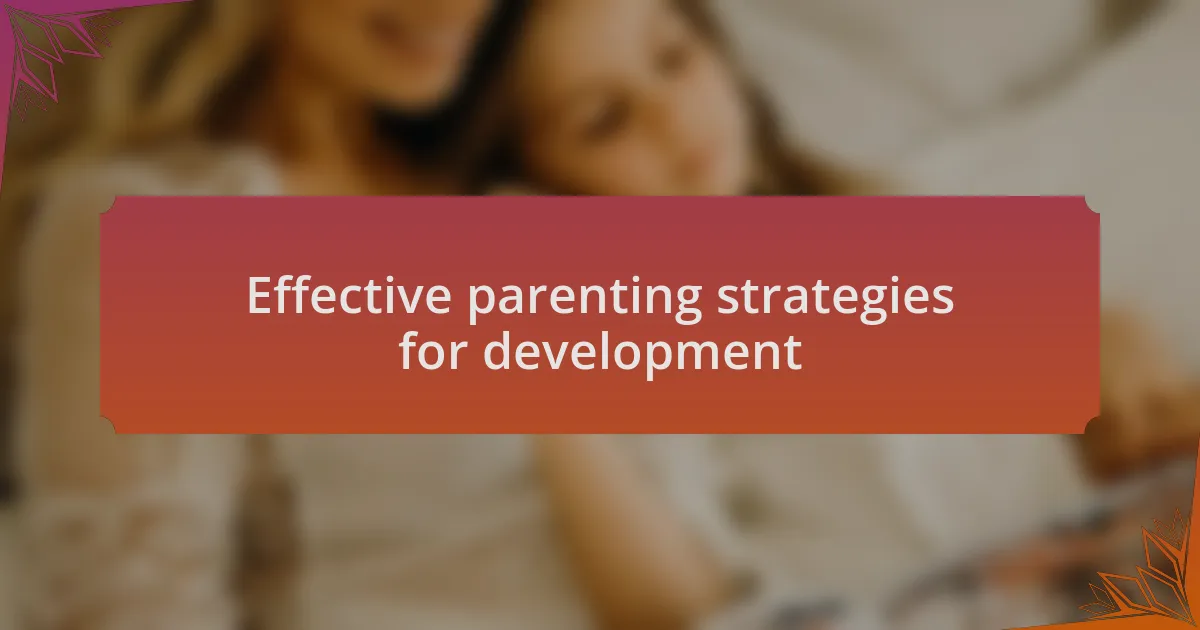 Effective parenting strategies for development